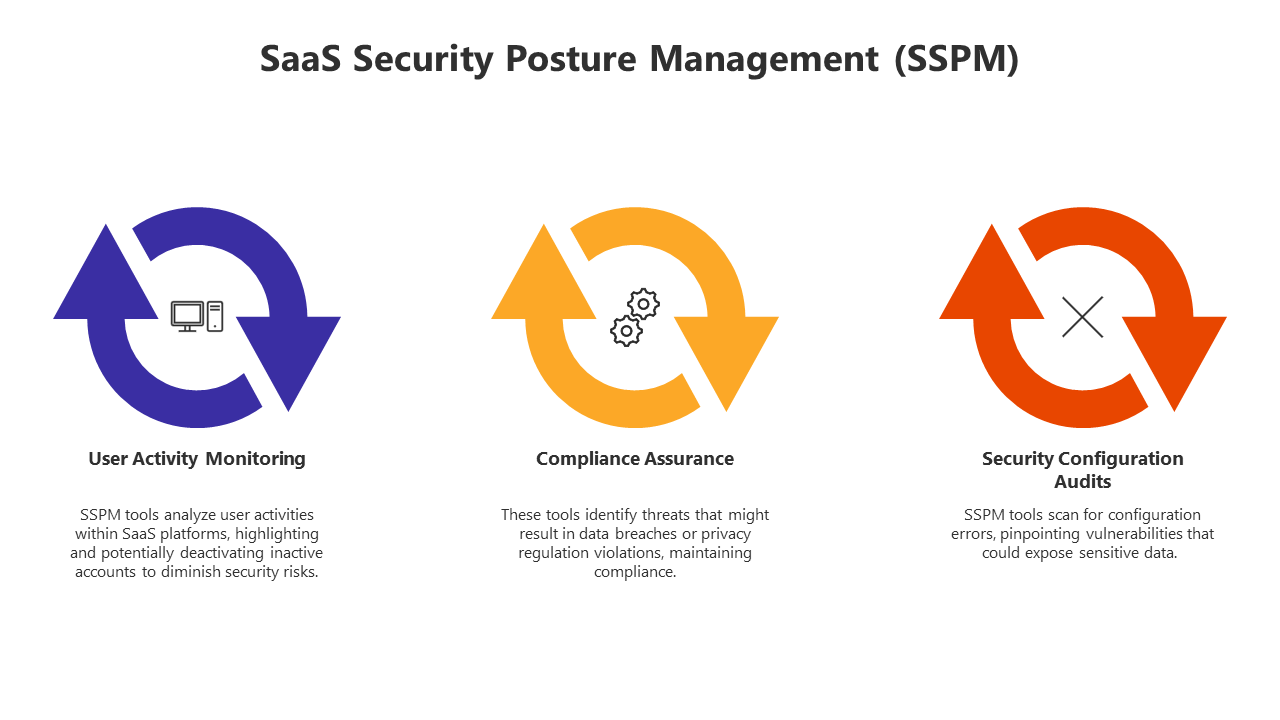 SaaS Security Posture Management (SSPM)

User Activity Monitoring

SSPM tools analyze user activities within SaaS platforms, highlighting and potentially deactivating inactive accounts to diminish security risks.

Compliance Assurance

These tools identify threats that might result in data breaches or privacy regulation violations, maintaining compliance.

Security Configuration Audits

SSPM tools scan for configuration errors, pinpointing vulnerabilities that could expose sensitive data.